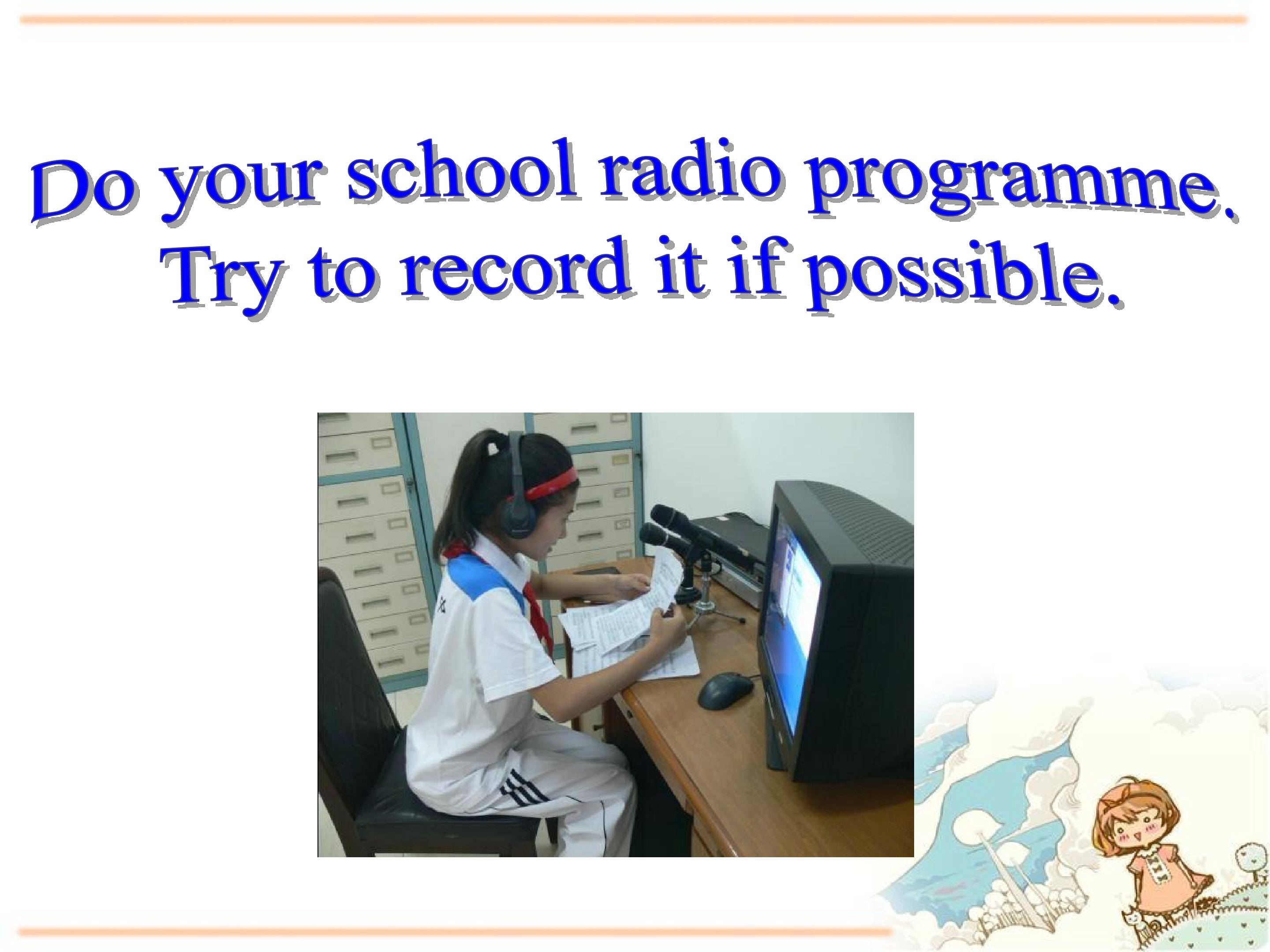 Do your school radio programme.
Try to record it if possible.